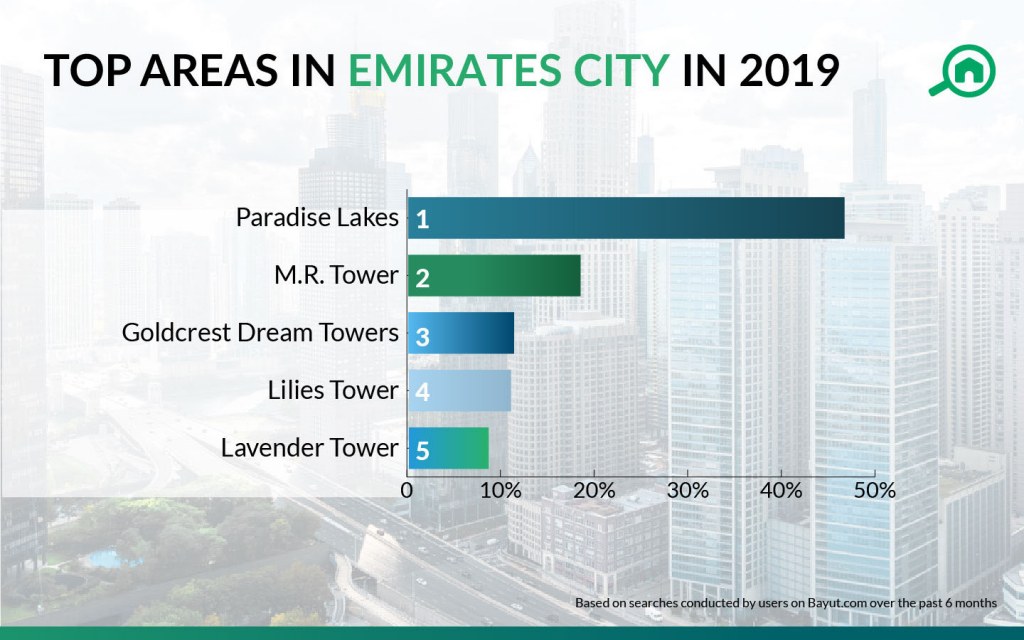 TOP AREAS IN EMIRATES CITY IN 2019

Paradise Lakes 1
M.R. Tower 2
Goldcrest Dream Towers 3
Lilies Tower 4
Lavender Tower 5

0 10% 20% 30% 40% 50%

Based on searches conducted by users on Bayut.com over the past 6 months